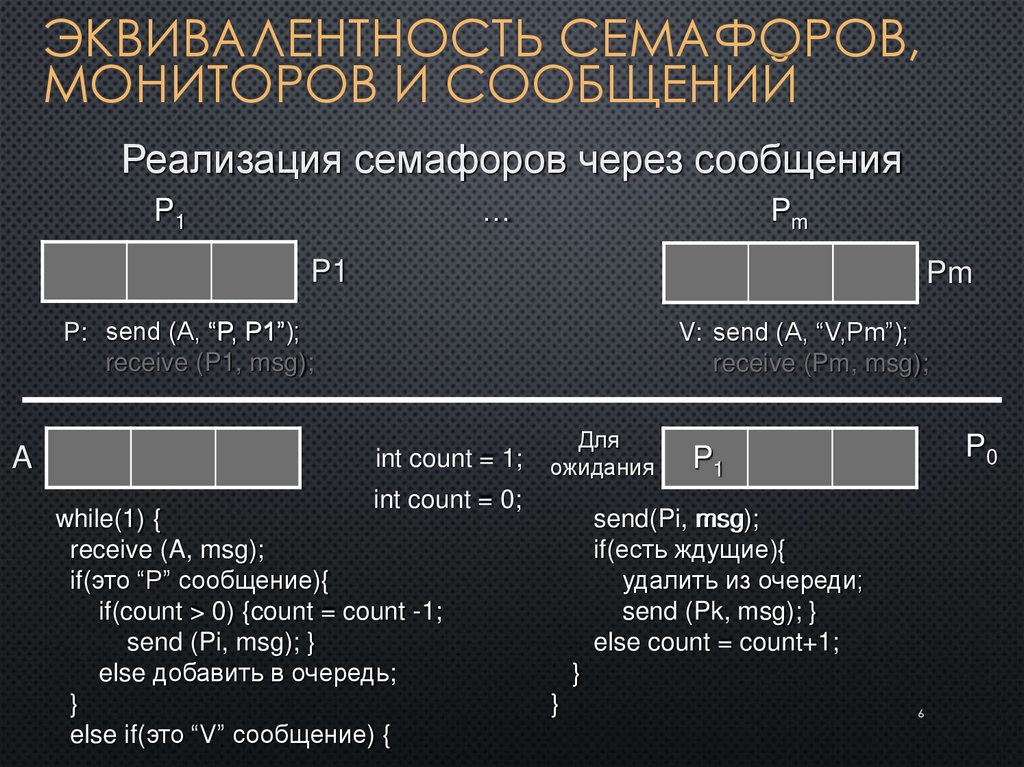 ЭКВИВАЛЕНТНОСТЬ СЕМАФОРОВ, МОНИТОРОВ И СООБЩЕНИЙ

Реализация семафоров через сообщения

$P_1$ ... $P_m$

P1

Pm

P: send (A, “P, P1”);
receive (P1, msg);

V: send (A, “V,Pm”);
receive (Pm, msg);

A

int count = 1;

int count = 0;

Для ожидания

$P_1$

$P_0$

while(1) {
receive (A, msg);
if(это “P” сообщение){
if(count > 0) {count = count -1;
send (Pi, msg); }
else добавить в очередь;
}
else if(это “V” сообщение) {

send(Pi, msg);
if(есть ждущие){
удалить из очереди;
send (Pk, msg); }
else count = count+1;
}
}

6